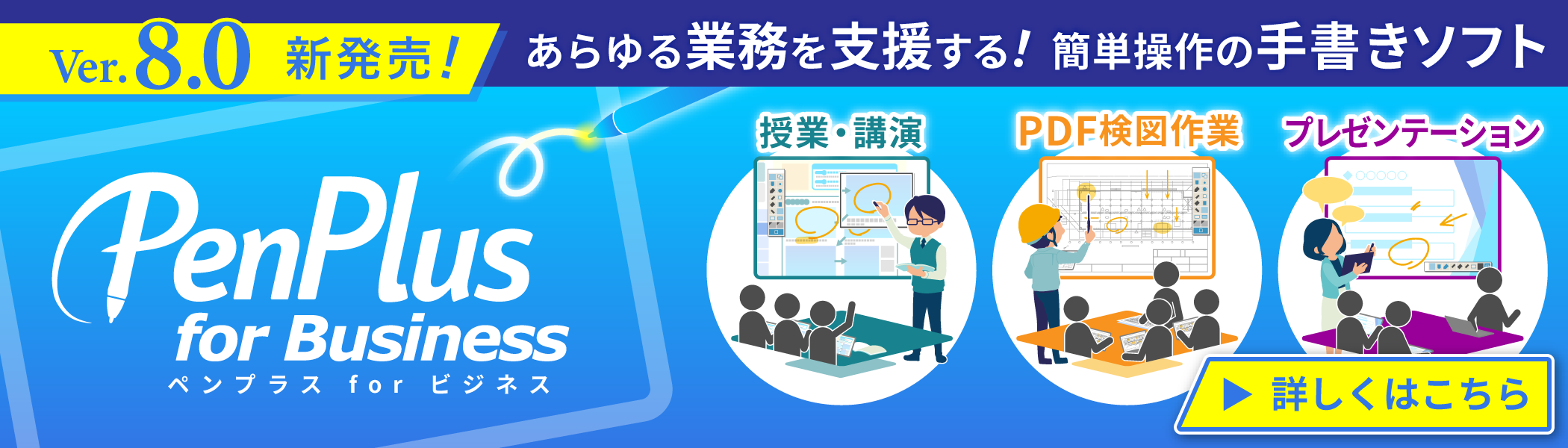 Ver.8.0 新発売！ あらゆる業務を支援する！ 簡単操作の手書きソフト

PenPlus for Business
ペンプラス for ビジネス

授業・講演

PDF検図作業

プレゼンテーション

▶ 詳しくはこちら